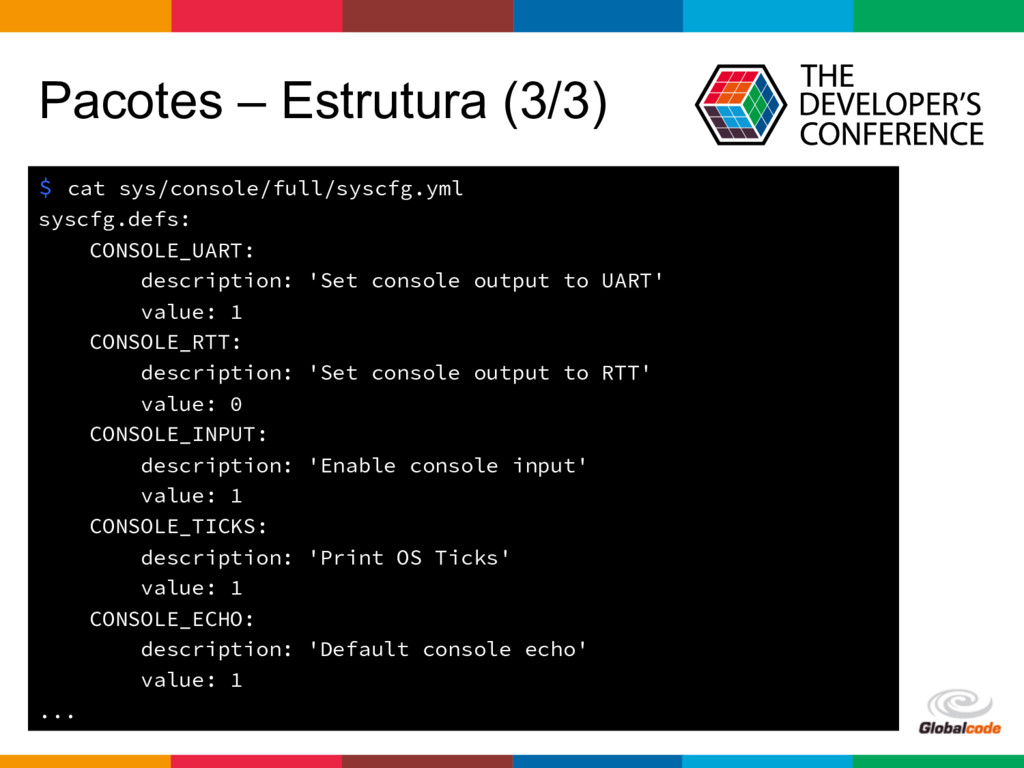 Pacotes – Estrutura (3/3)

THE DEVELOPER'S CONFERENCE

$ cat sys/console/full/syscfg.yml
syscfg.defs:
    CONSOLE_UART:
        description: 'Set console output to UART'
        value: 1
    CONSOLE_RTT:
        description: 'Set console output to RTT'
        value: 0
    CONSOLE_INPUT:
        description: 'Enable console input'
        value: 1
    CONSOLE_TICKS:
        description: 'Print OS Ticks'
        value: 1
    CONSOLE_ECHO:
        description: 'Default console echo'
        value: 1
...

Globalcode